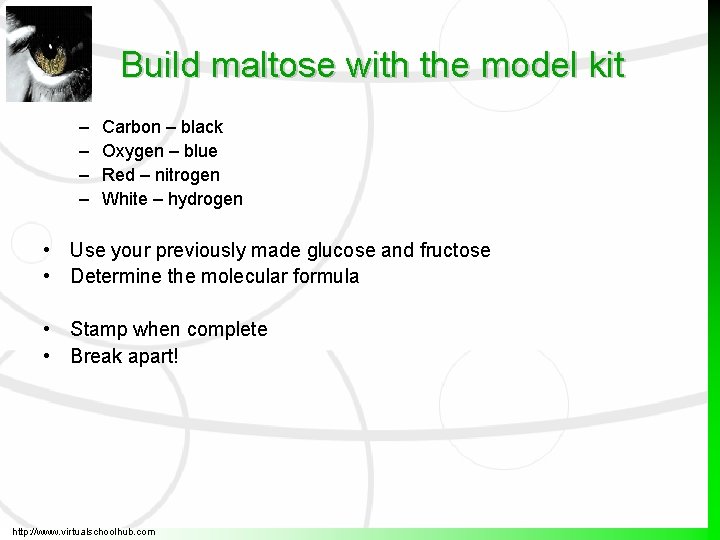 Build maltose with the model kit

– Carbon – black
– Oxygen – blue
– Red – nitrogen
– White – hydrogen

• Use your previously made glucose and fructose
• Determine the molecular formula

• Stamp when complete
• Break apart!

http://www.virtualschoolhub.com